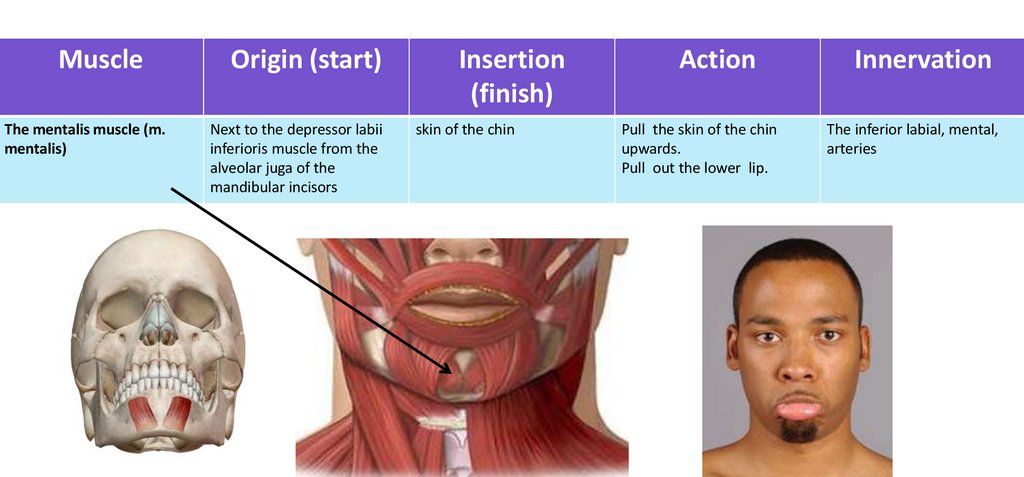 | Muscle | Origin (start) | Insertion (finish) | Action | Innervation |
|---|---|---|---|---|
| The mentalis muscle (m. mentalis) | Next to the depressor labii inferioris muscle from the alveolar juga of the mandibular incisors | skin of the chin | Pull the skin of the chin upwards. Pull out the lower lip. | The inferior labial, mental, arteries |